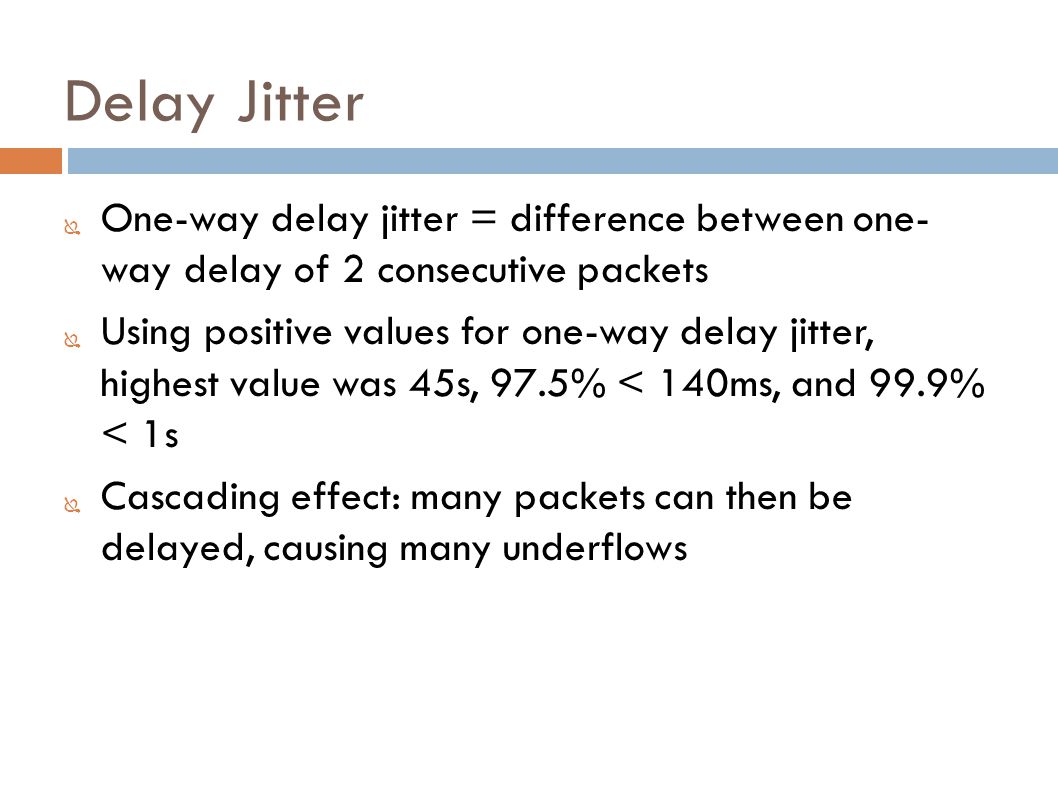 Delay Jitter

One-way delay jitter = difference between one-way delay of 2 consecutive packets

Using positive values for one-way delay jitter, highest value was 45s, 97.5% < 140ms, and 99.9% < 1s

Cascading effect: many packets can then be delayed, causing many underflows